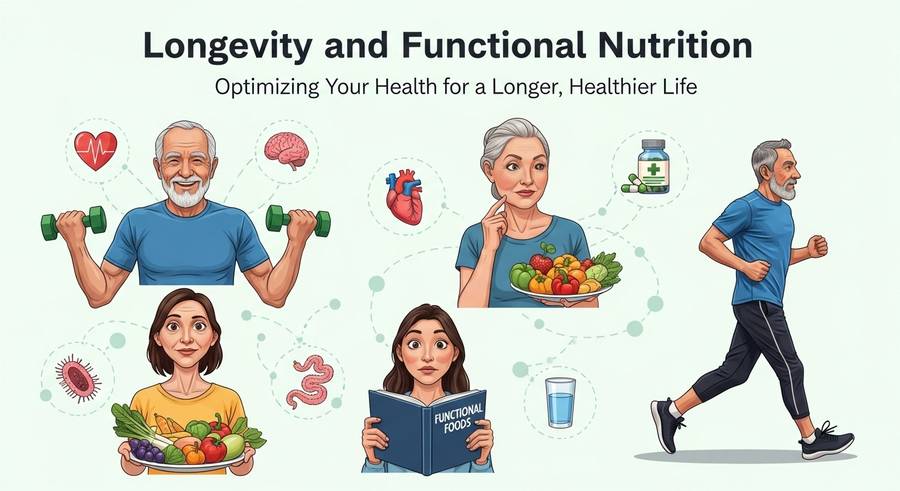 Longevity and Functional Nutrition

Optimizing Your Health for a Longer, Healthier Life

FUNCTIONAL FOODS